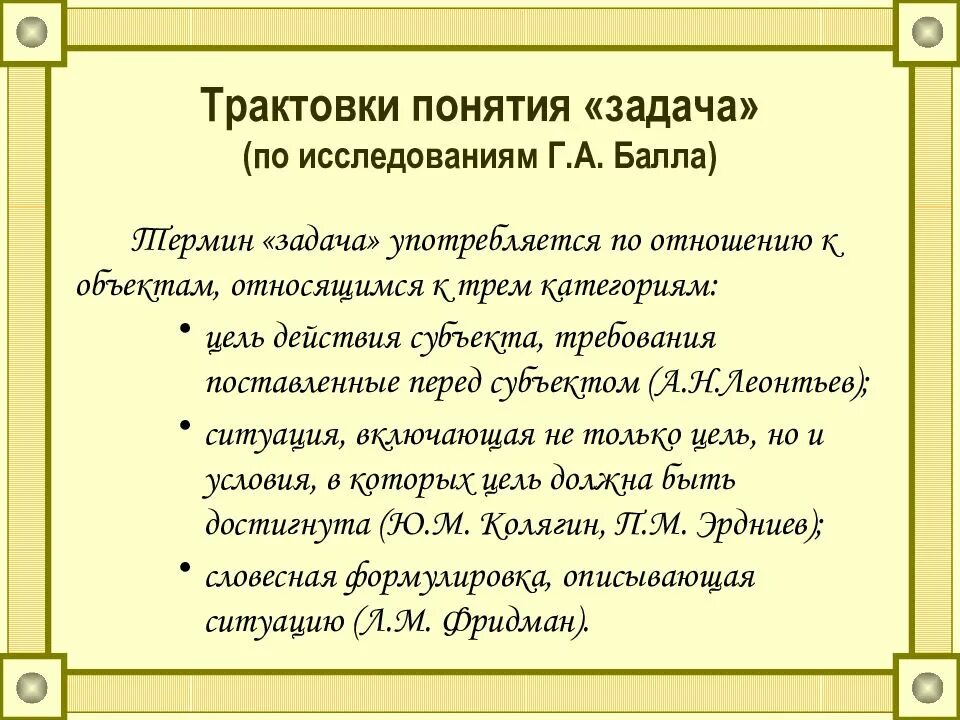 Трактовки понятия «задача»
(по исследованиям Г.А. Балла)

Термин «задача» употребляется по отношению к объектам, относящимся к трем категориям:

• цель действия субъекта, требования поставленные перед субъектом (А.Н.Леонтьев);
• ситуация, включающая не только цель, но и условия, в которых цель должна быть достигнута (Ю.М. Колягин, П.М. Эрдниев);
• словесная формулировка, описывающая ситуацию (Л.М. Фридман).